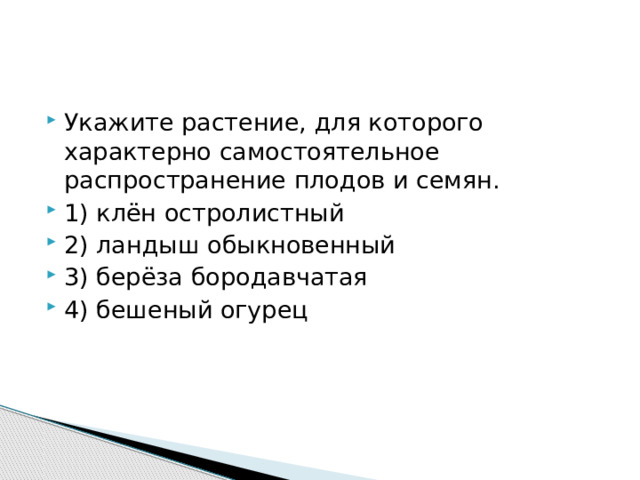 Укажите растение, для которого характерно самостоятельное распространение плодов и семян.

1) клён остролистный

2) ландыш обыкновенный

3) берёза бородавчатая

4) бешеный огурец